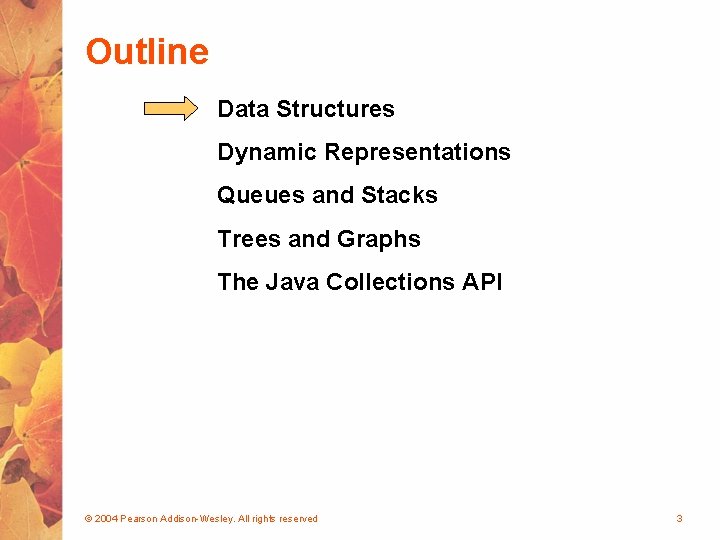 Outline

Data Structures

Dynamic Representations

Queues and Stacks

Trees and Graphs

The Java Collections API

© 2004 Pearson Addison-Wesley. All rights reserved

3